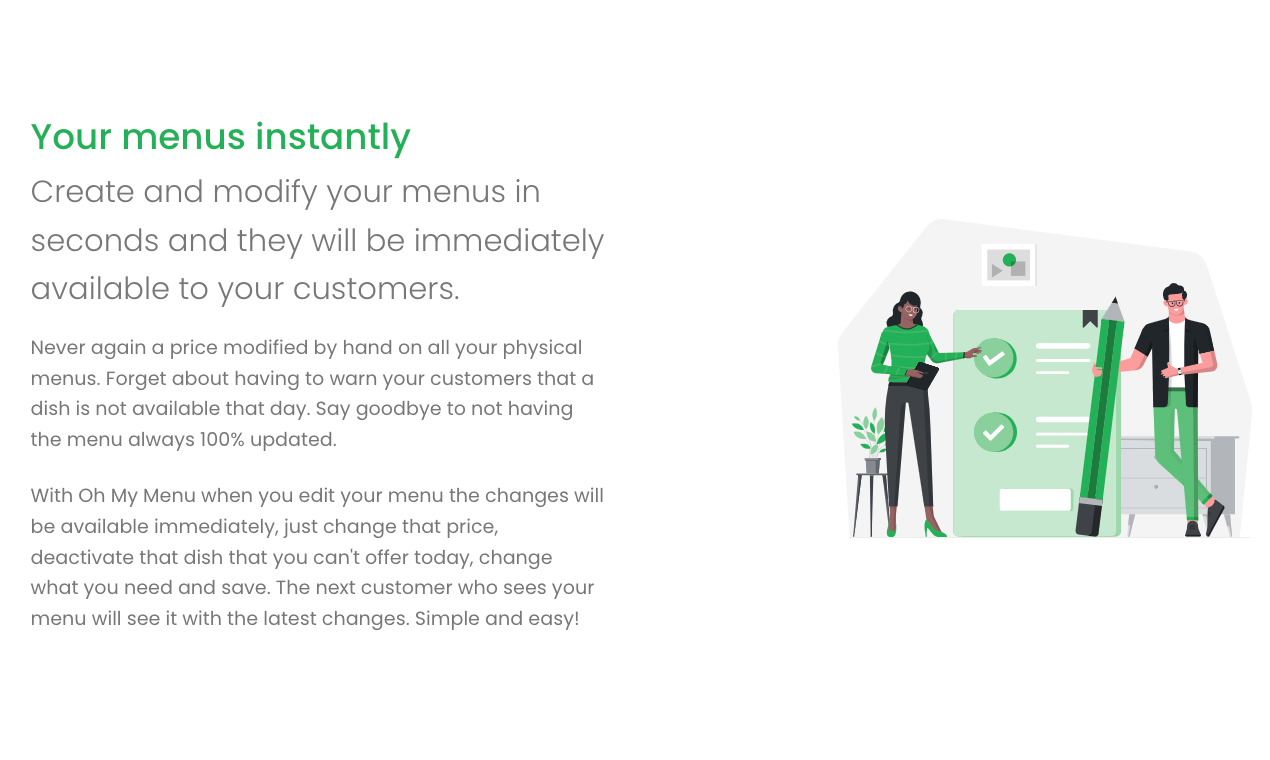 Your menus instantly

Create and modify your menus in seconds and they will be immediately available to your customers.

Never again a price modified by hand on all your physical menus. Forget about having to warn your customers that a dish is not available that day. Say goodbye to not having the menu always 100% updated.

With Oh My Menu when you edit your menu the changes will be available immediately, just change that price, deactivate that dish that you can't offer today, change what you need and save. The next customer who sees your menu will see it with the latest changes. Simple and easy!